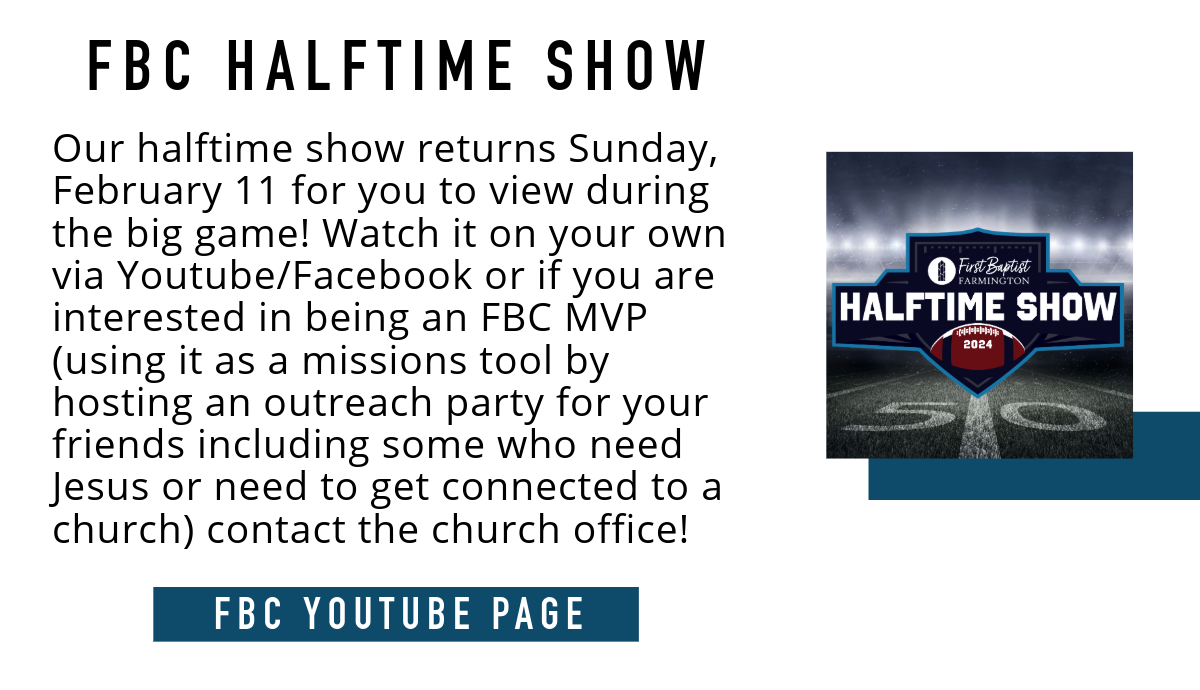 FBC HALFTIME SHOW

Our halftime show returns Sunday, February 11 for you to view during the big game! Watch it on your own via Youtube/Facebook or if you are interested in being an FBC MVP (using it as a missions tool by hosting an outreach party for your friends including some who need Jesus or need to get connected to a church) contact the church office!

FBC YOUTUBE PAGE

First Baptist FARMINGTON
HALFTIME SHOW
2024
50